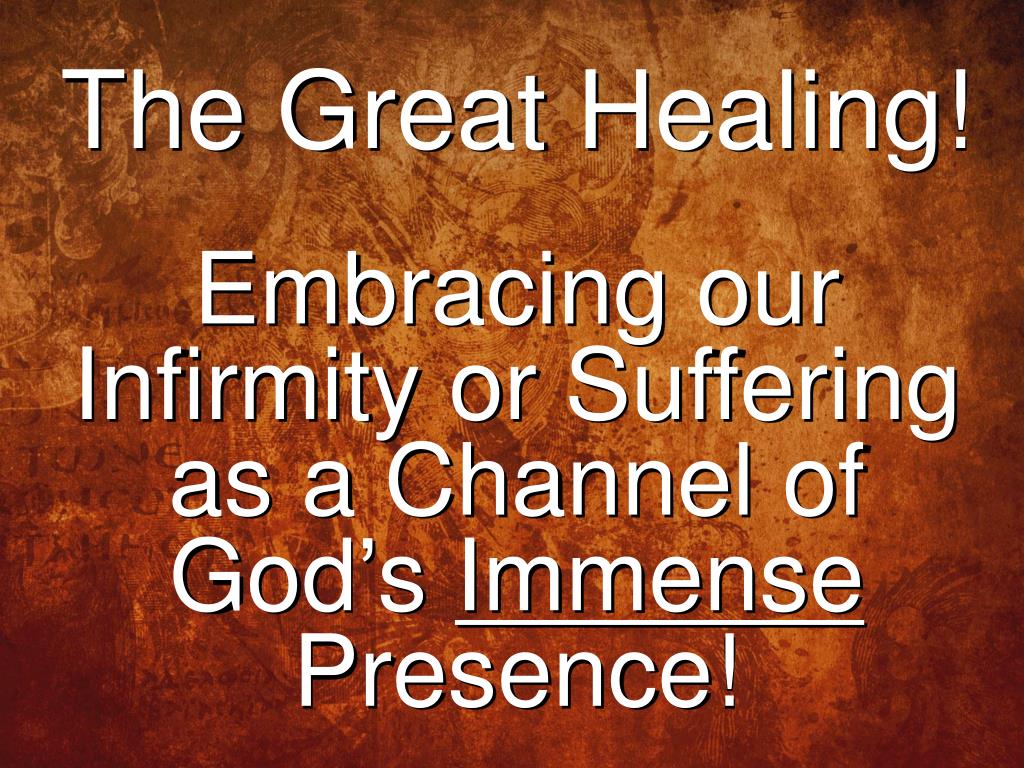 The Great Healing!

Embracing our Infirmity or Suffering as a Channel of God’s Immense Presence!